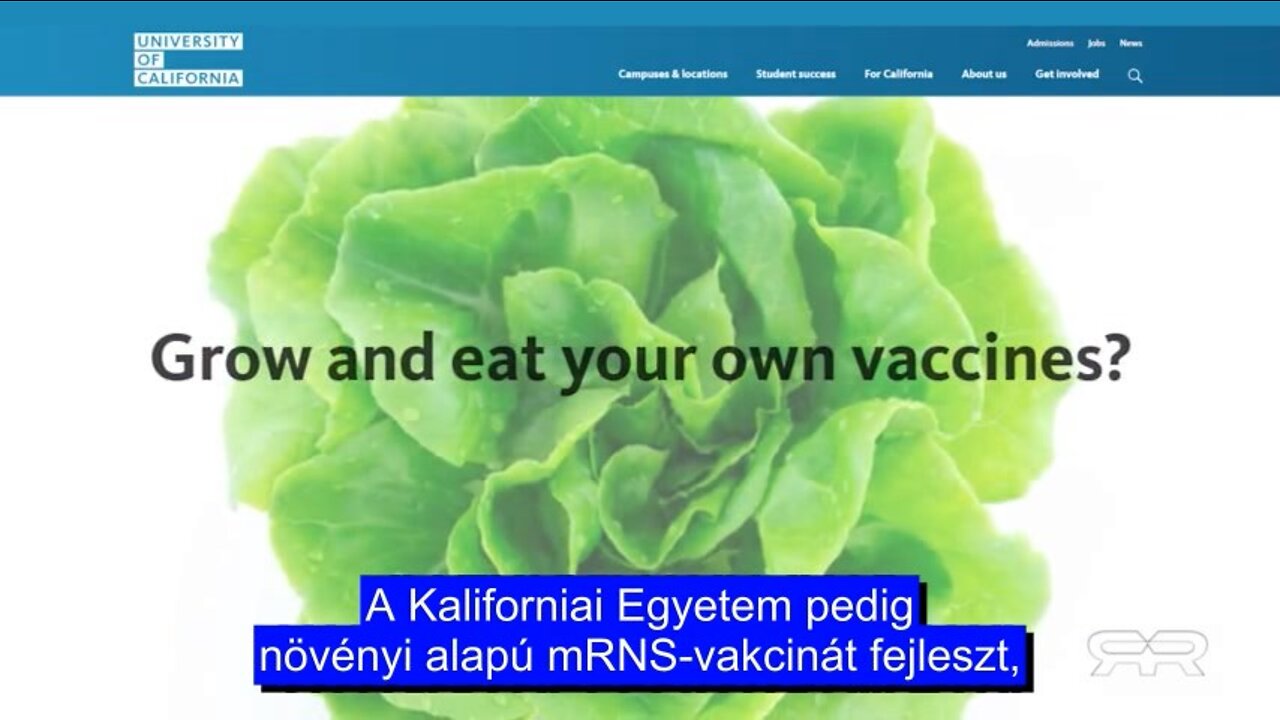 UNIVERSITY OF CALIFORNIA

Admissions Jobs News

Campuses & locations Student success For California About us Get involved

Grow and eat your own vaccines?

A Kaliforniai Egyetem pedig növényi alapú mRNS-vakcinát fejleszt,

RR